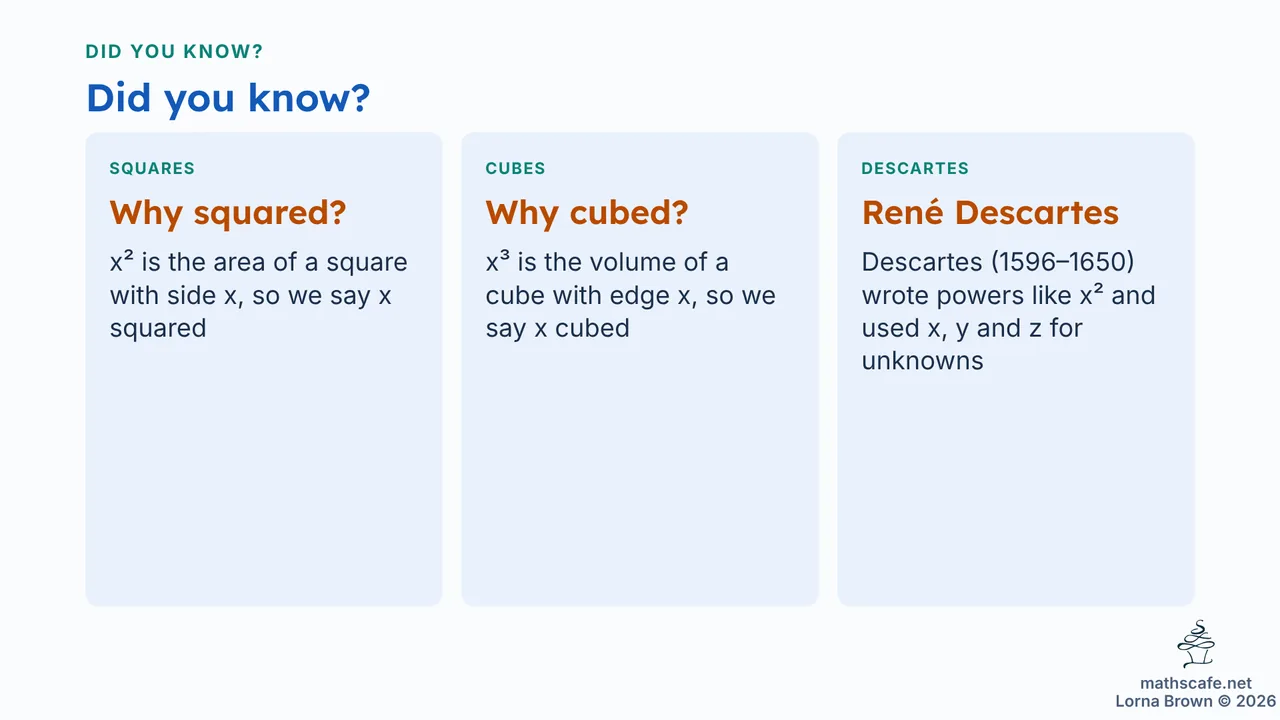 DID YOU KNOW?

Did you know?

SQUARES

Why squared?

$x^2$ is the area of a square with side x, so we say x squared

CUBES

Why cubed?

$x^3$ is the volume of a cube with edge x, so we say x cubed

DESCARTES

René Descartes

Descartes (1596–1650) wrote powers like $x^2$ and used x, y and z for unknowns

mathscafe.net
Lorna Brown © 2026